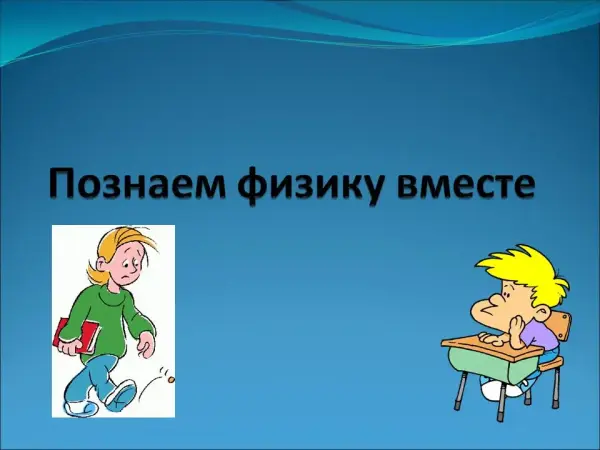 Познаем физику вместе